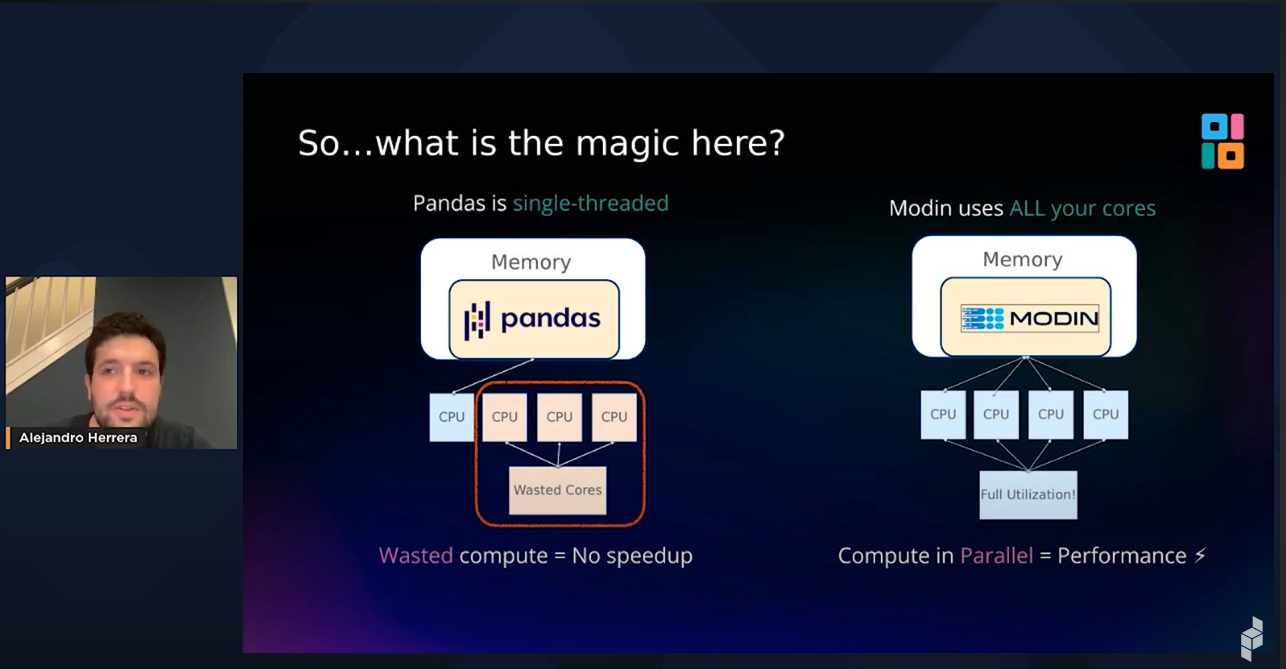 Alejandro Herrera

So...what is the magic here?

Pandas is single-threaded

Memory

pandas

CPU CPU CPU CPU

Wasted Cores

Wasted compute = No speedup

Modin uses ALL your cores

Memory

MODIN

CPU CPU CPU CPU

Full Utilization!

Compute in Parallel = Performance ⚡